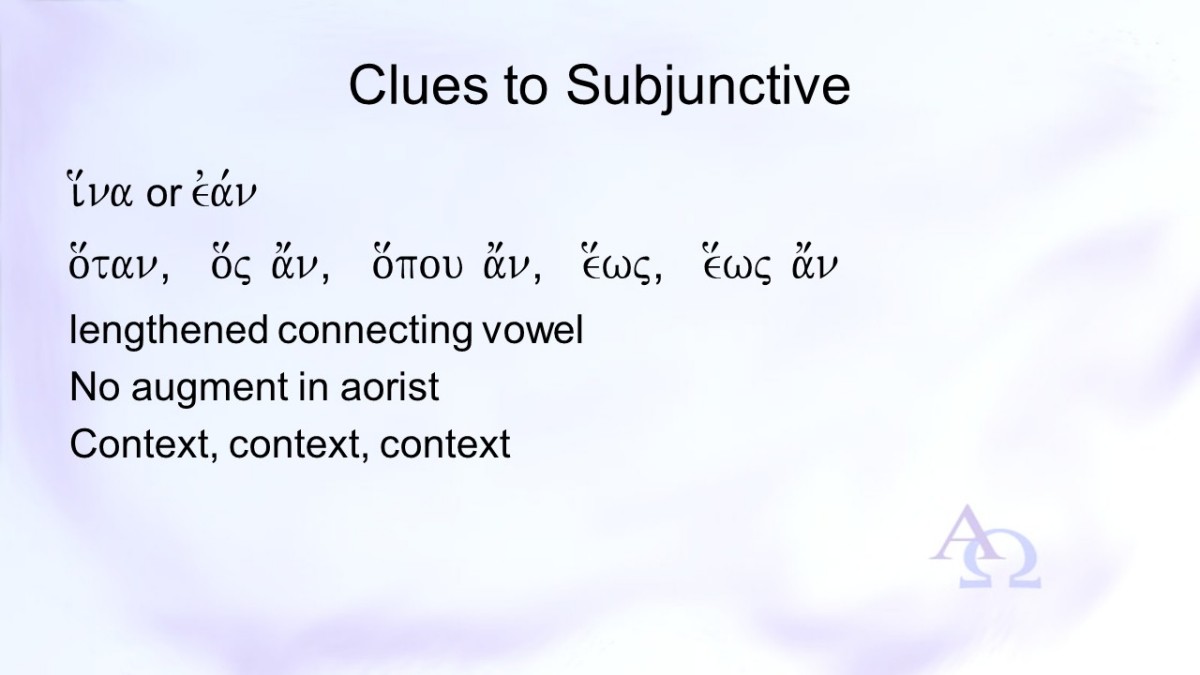 Clues to Subjunctive

ἵνα or ἐάν

ὅταν, ὅς ἄν, ὅπου ἄν, ἕως, ἕως ἄν

lengthened connecting vowel

No augment in aorist

Context, context, context

ΑΩ